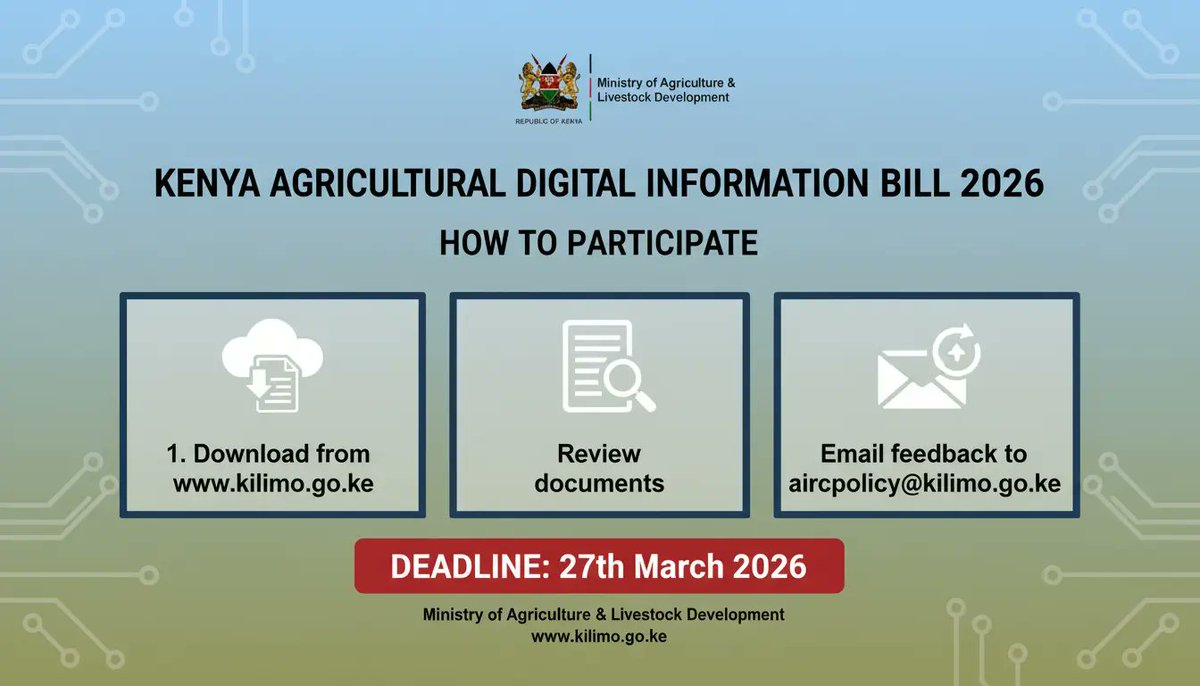 REPUBLIC OF KENYA

Ministry of Agriculture & Livestock Development

KENYA AGRICULTURAL DIGITAL INFORMATION BILL 2026

HOW TO PARTICIPATE

1. Download from www.kilimo.go.ke

Review documents

Email feedback to aircpolicy@kilimo.go.ke

DEADLINE: 27th March 2026

Ministry of Agriculture & Livestock Development
www.kilimo.go.ke